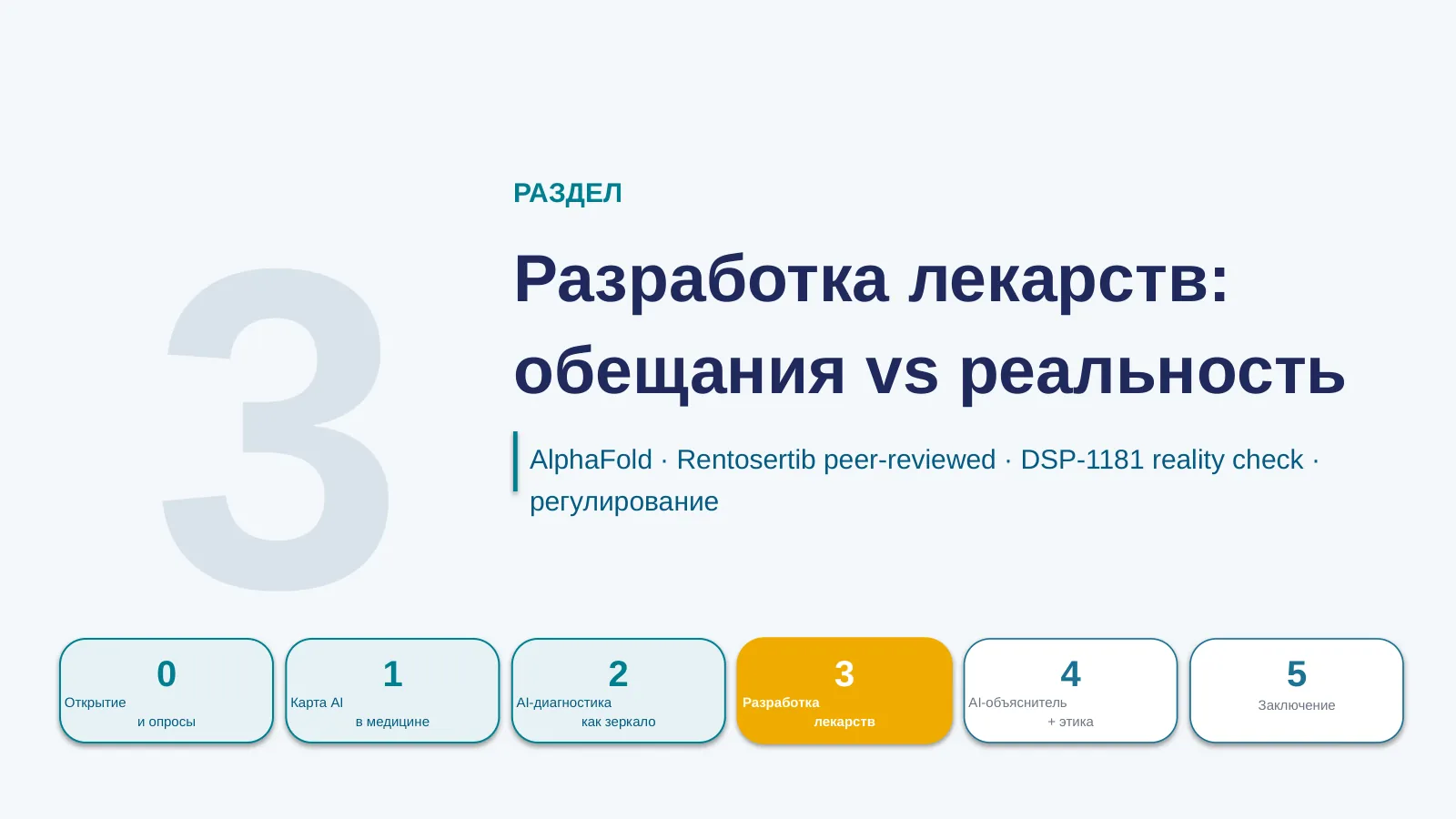 3

РАЗДЕЛ

Разработка лекарств: обещания vs реальность

AlphaFold · Rentosertib peer-reviewed · DSP-1181 reality check · регулирование

0
Открытие
и опросы

1
Карта AI
в медицине

2
AI-диагностика
как зеркало

3
Разработка
лекарств

4
AI-объяснитель
+ этика

5
Заключение